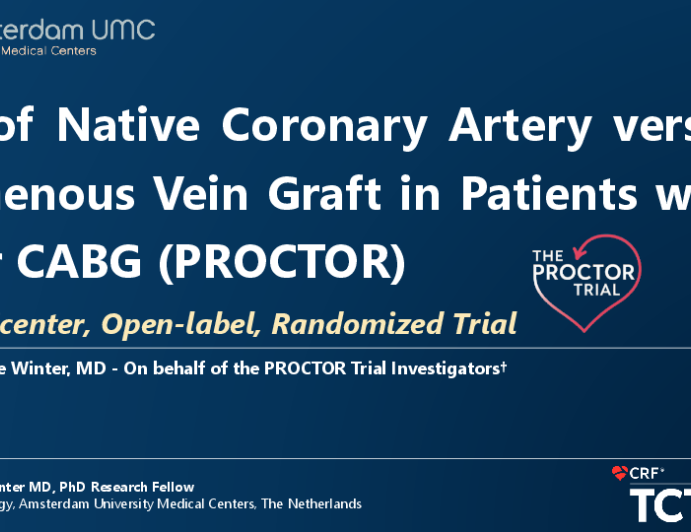 sterdam UMC
Medical Centers

of Native Coronary Artery vers
henous Vein Graft in Patients w
CABG (PROCTOR)

THE PROCTOR TRIAL

center, Open-label, Randomized Trial

e Winter, MD - On behalf of the PROCTOR Trial Investigators†

nter MD, PhD Research Fellow
gy, Amsterdam University Medical Centers, The Netherlands

CRF®
TCT